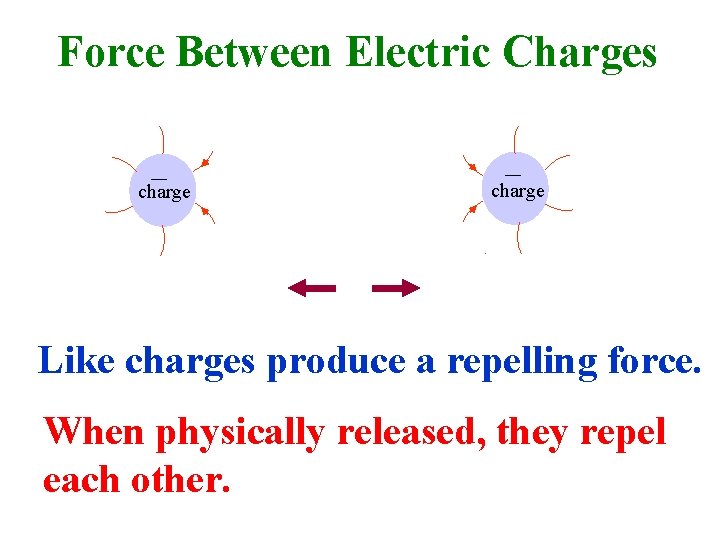 Force Between Electric Charges

—
charge

—
charge

Like charges produce a repelling force.

When physically released, they repel each other.